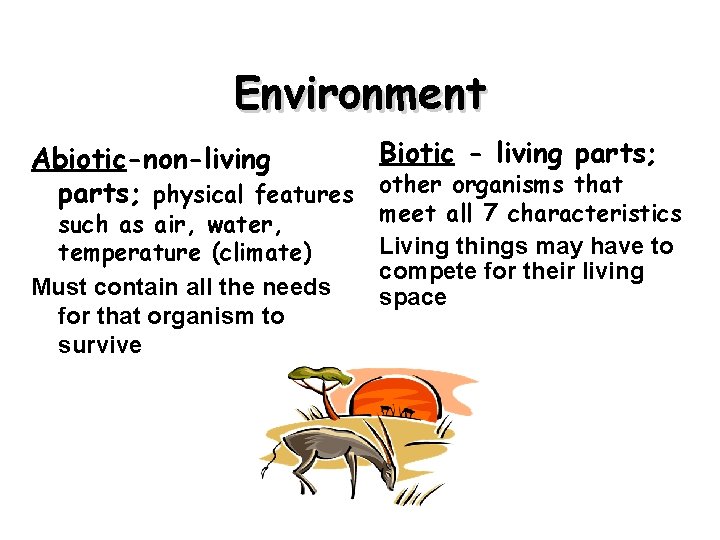 Environment

Abiotic-non-living parts; physical features such as air, water, temperature (climate)

Must contain all the needs for that organism to survive

Biotic - living parts; other organisms that meet all 7 characteristics

Living things may have to compete for their living space